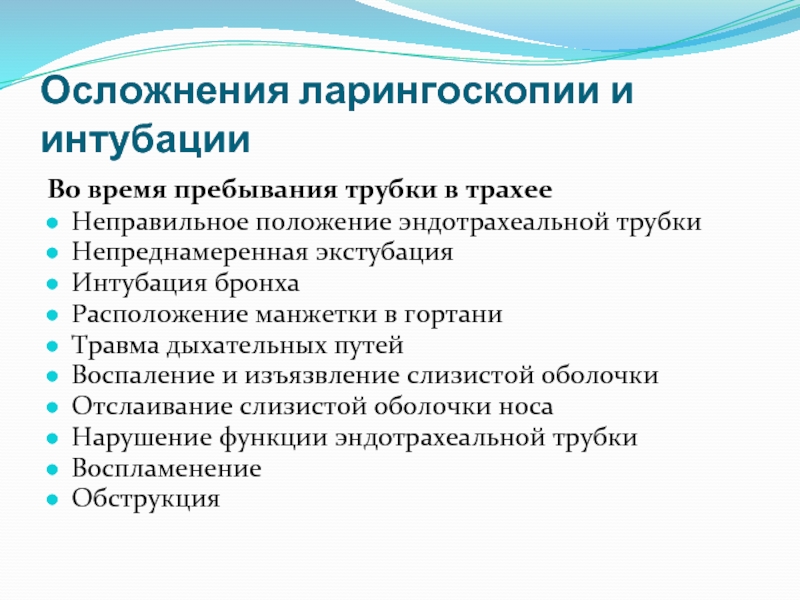 Осложнения ларингоскопии и интубации

Во время пребывания трубки в трахее
- Неправильное положение эндотрахеальной трубки
- Непреднамеренная экстубация
- Интубация бронха
- Расположение манжетки в гортани
- Травма дыхательных путей
- Воспаление и изъязвление слизистой оболочки
- Отслаивание слизистой оболочки носа
- Нарушение функции эндотрахеальной трубки
- Воспламенение
- Обструкция